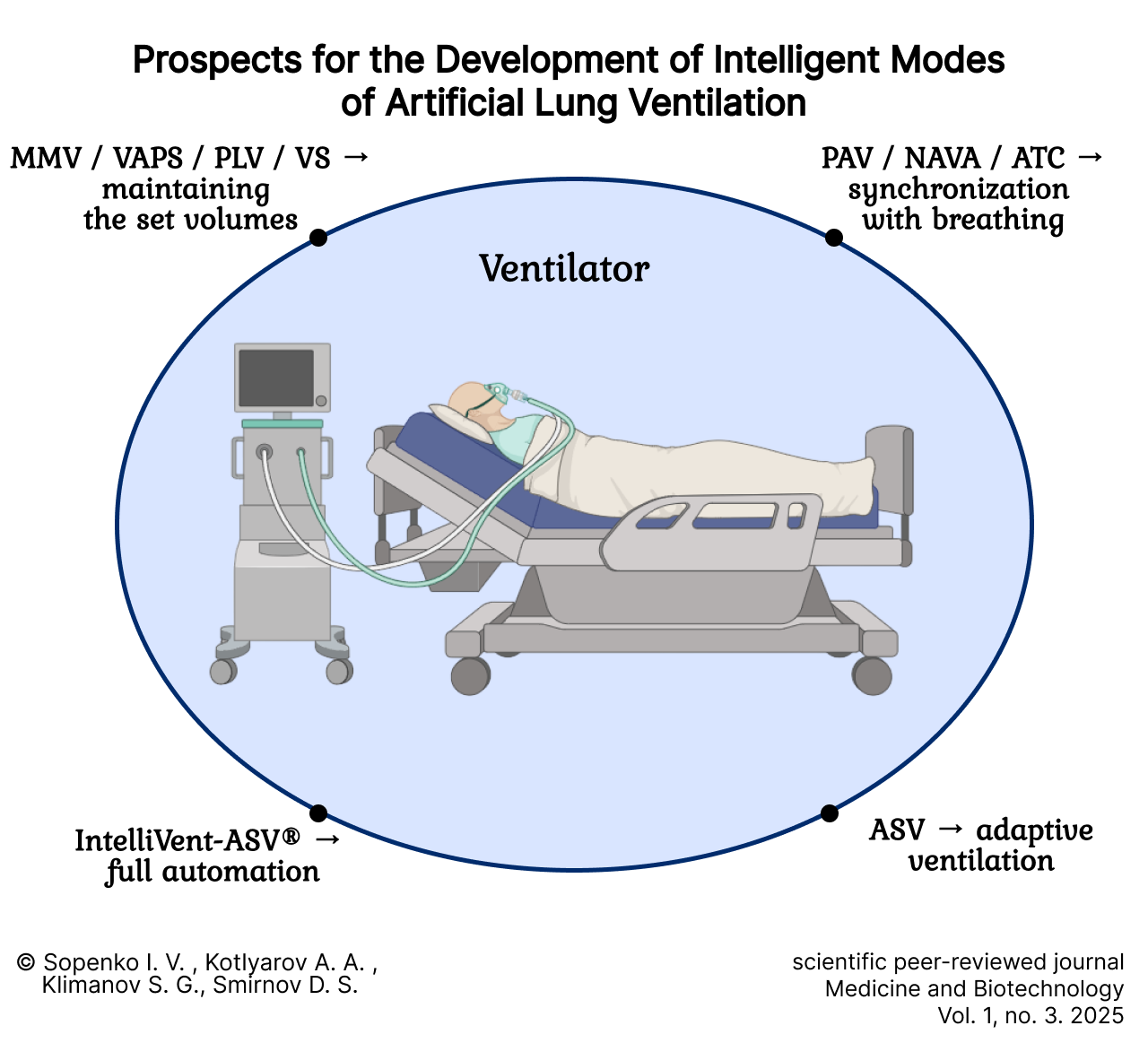 Prospects for the Development of Intelligent Modes of Artificial Lung Ventilation

MMV / VAPS / PLV / VS → maintaining the set volumes

PAV / NAVA / ATC → synchronization with breathing

Ventilator

IntelliVent-ASV® → full automation

ASV → adaptive ventilation

© Sopenko I. V. , Kotlyarov A. A. , Klimanov S. G., Smirnov D. S.

scientific peer-reviewed journal
Medicine and Biotechnology
Vol. 1, no. 3. 2025